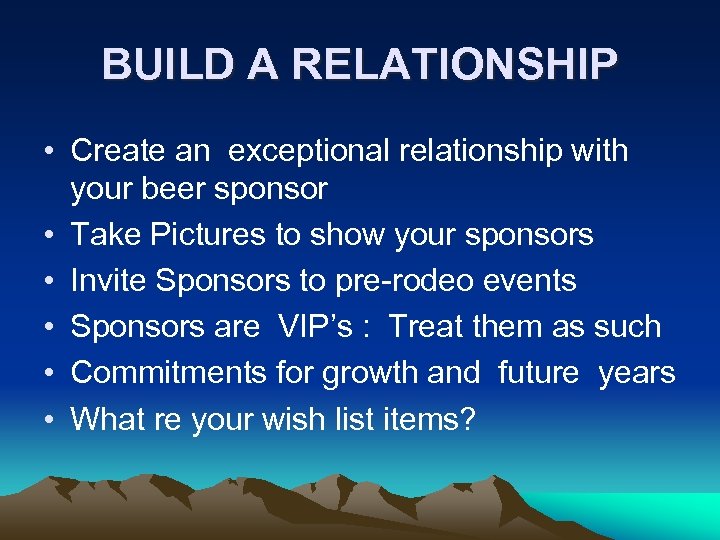 BUILD A RELATIONSHIP

• Create an exceptional relationship with your beer sponsor
• Take Pictures to show your sponsors
• Invite Sponsors to pre-rodeo events
• Sponsors are VIP's : Treat them as such
• Commitments for growth and future years
• What re your wish list items?